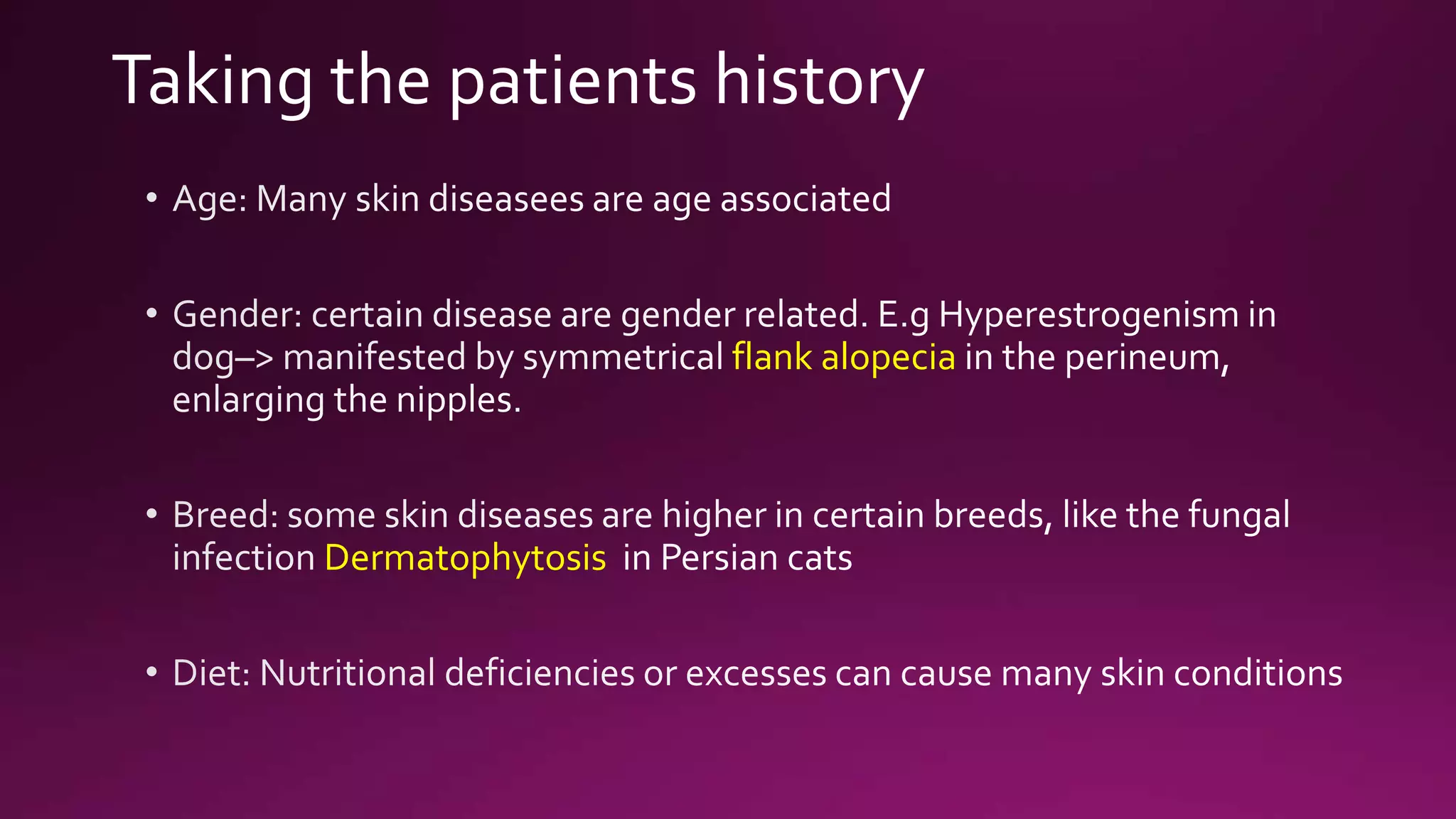 Taking the patients history

• Age: Many skin diseasees are age associated

• Gender: certain disease are gender related. E.g Hyperestrogenism in dog–> manifested by symmetrical flank alopecia in the perineum, enlarging the nipples.

• Breed: some skin diseases are higher in certain breeds, like the fungal infection Dermatophytosis in Persian cats

• Diet: Nutritional deficiencies or excesses can cause many skin conditions